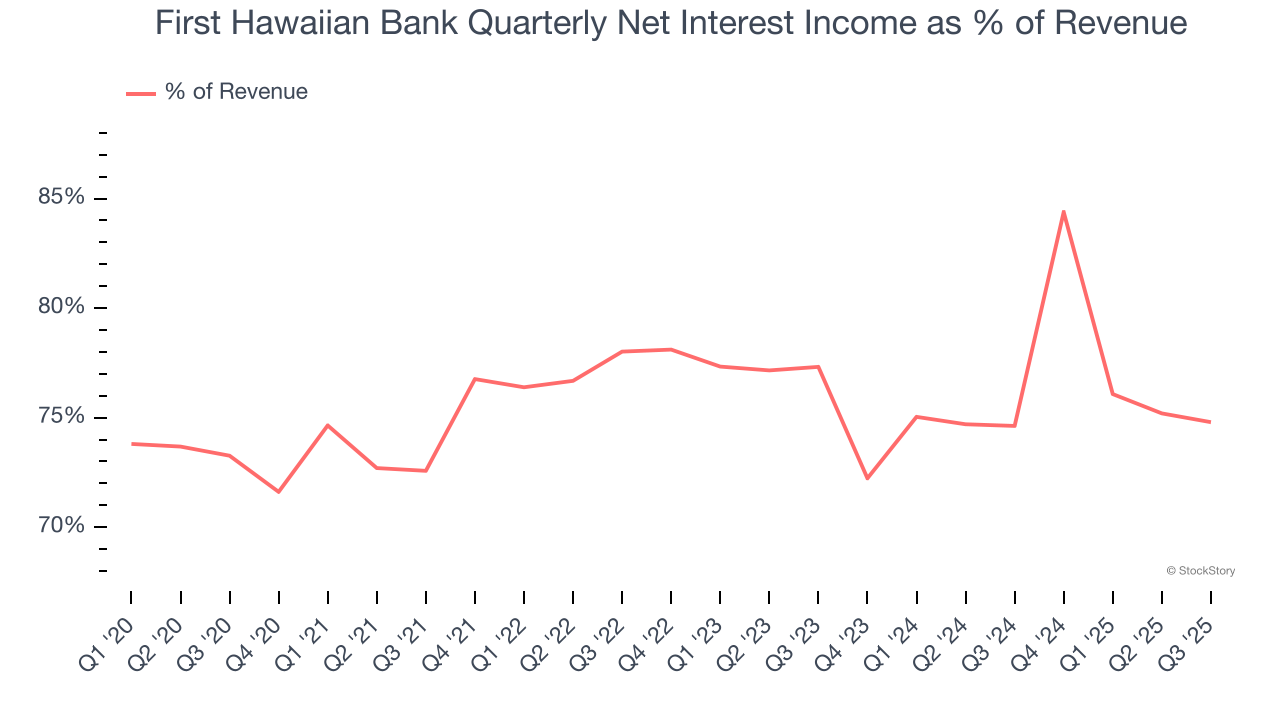 First Hawaiian Bank Quarterly Net Interest Income as % of Revenue

% of Revenue

85%
80%
75%
70%

© StockStory

Q1 '20
Q2 '20
Q3 '20
Q4 '20
Q1 '21
Q2 '21
Q3 '21
Q4 '21
Q1 '22
Q2 '22
Q3 '22
Q4 '22
Q1 '23
Q2 '23
Q3 '23
Q4 '23
Q1 '24
Q2 '24
Q3 '24
Q4 '24
Q1 '25
Q2 '25
Q3 '25